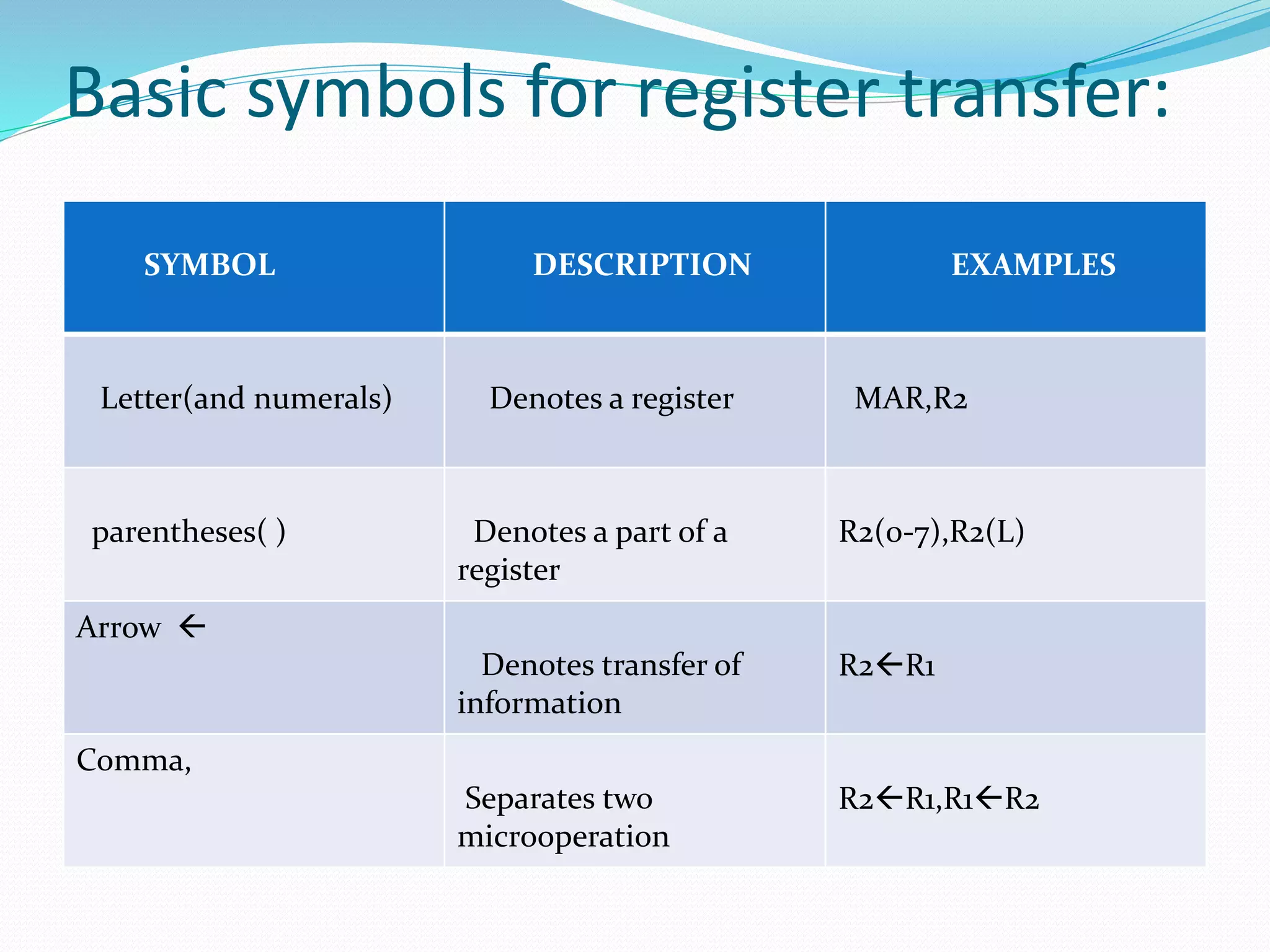 Basic symbols for register transfer:

| SYMBOL | DESCRIPTION | EXAMPLES |
|---|---|---|
| Letter(and numerals) | Denotes a register | MAR,R2 |
| parentheses( ) | Denotes a part of a register | R2(0-7),R2(L) |
| Arrow ← | Denotes transfer of information | R2←R1 |
| Comma, | Separates two microoperation | R2←R1,R1←R2 |